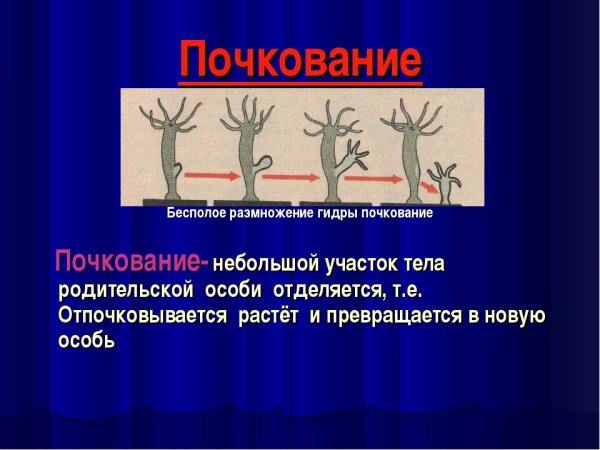 Почкование

Бесполое размножение гидры почкование

Почкование- небольшой участок тела родительской особи отделяется, т.е. Отпочковывается растёт и превращается в новую особь